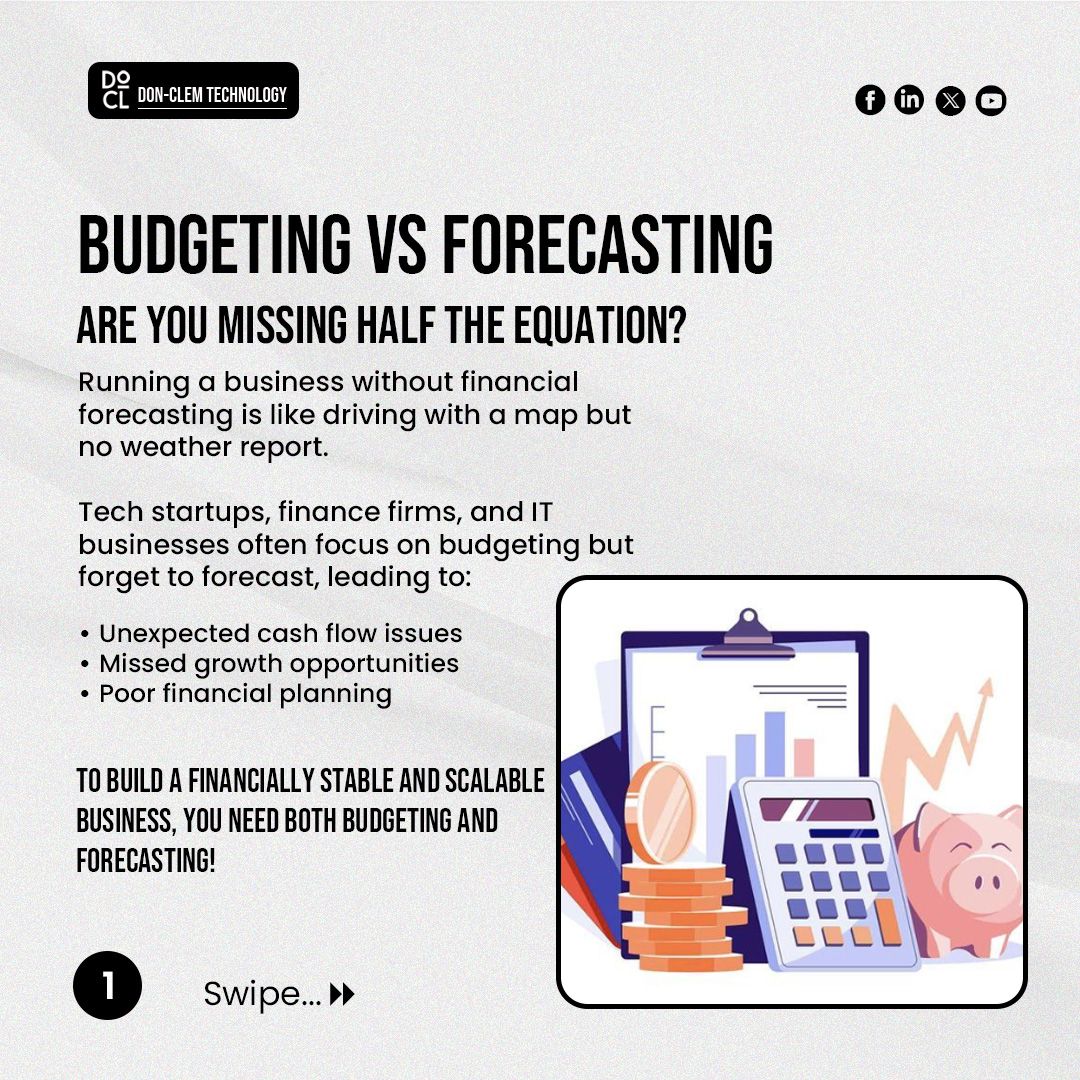 DO CL DON-CLEM TECHNOLOGY

BUDGETING VS FORECASTING

ARE YOU MISSING HALF THE EQUATION?

Running a business without financial forecasting is like driving with a map but no weather report.

Tech startups, finance firms, and IT businesses often focus on budgeting but forget to forecast, leading to:

• Unexpected cash flow issues
• Missed growth opportunities
• Poor financial planning

TO BUILD A FINANCIALLY STABLE AND SCALABLE BUSINESS, YOU NEED BOTH BUDGETING AND FORECASTING!

1

Swipe...